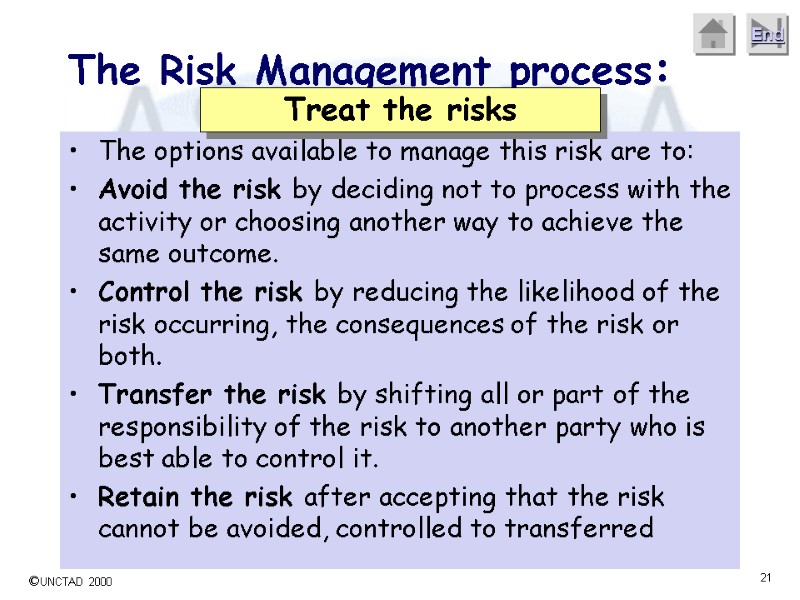 End

The Risk Management process:

Treat the risks

• The options available to manage this risk are to:
• Avoid the risk by deciding not to process with the activity or choosing another way to achieve the same outcome.
• Control the risk by reducing the likelihood of the risk occurring, the consequences of the risk or both.
• Transfer the risk by shifting all or part of the responsibility of the risk to another party who is best able to control it.
• Retain the risk after accepting that the risk cannot be avoided, controlled to transferred

©UNCTAD 2000

21